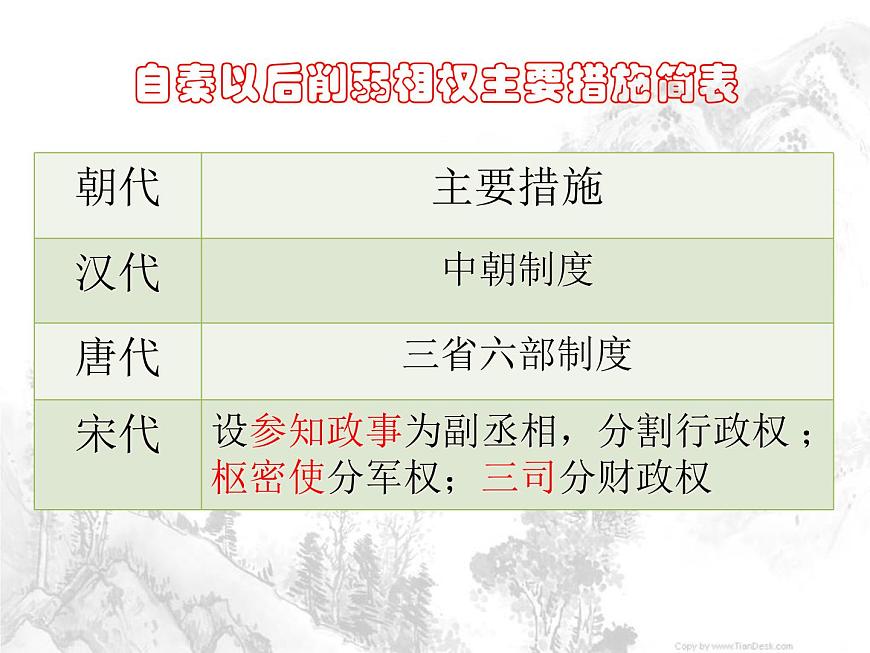 自秦以后削弱相权主要措施简表

| 朝代 | 主要措施 |
|---|---|
| 汉代 | 中朝制度 |
| 唐代 | 三省六部制度 |
| 宋代 | 设参知政事为副丞相，分割行政权；枢密使分军权；三司分财政权 |

Copy by www.TianDesk.com